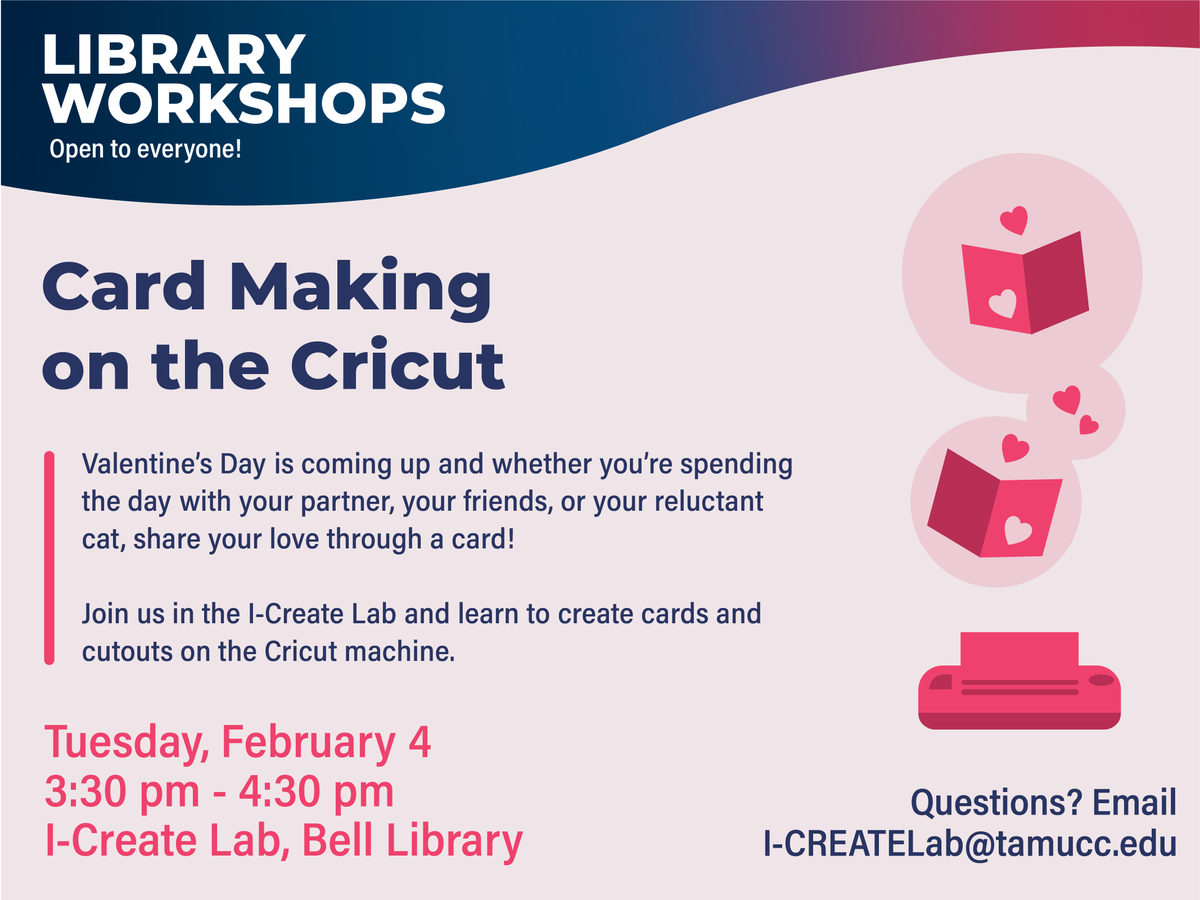 LIBRARY WORKSHOPS
Open to everyone!

Card Making on the Cricut

Valentine's Day is coming up and whether you're spending the day with your partner, your friends, or your reluctant cat, share your love through a card!

Join us in the I-Create Lab and learn to create cards and cutouts on the Cricut machine.

Tuesday, February 4
3:30 pm - 4:30 pm
I-Create Lab, Bell Library

Questions? Email
I-CREATELab@tamucc.edu